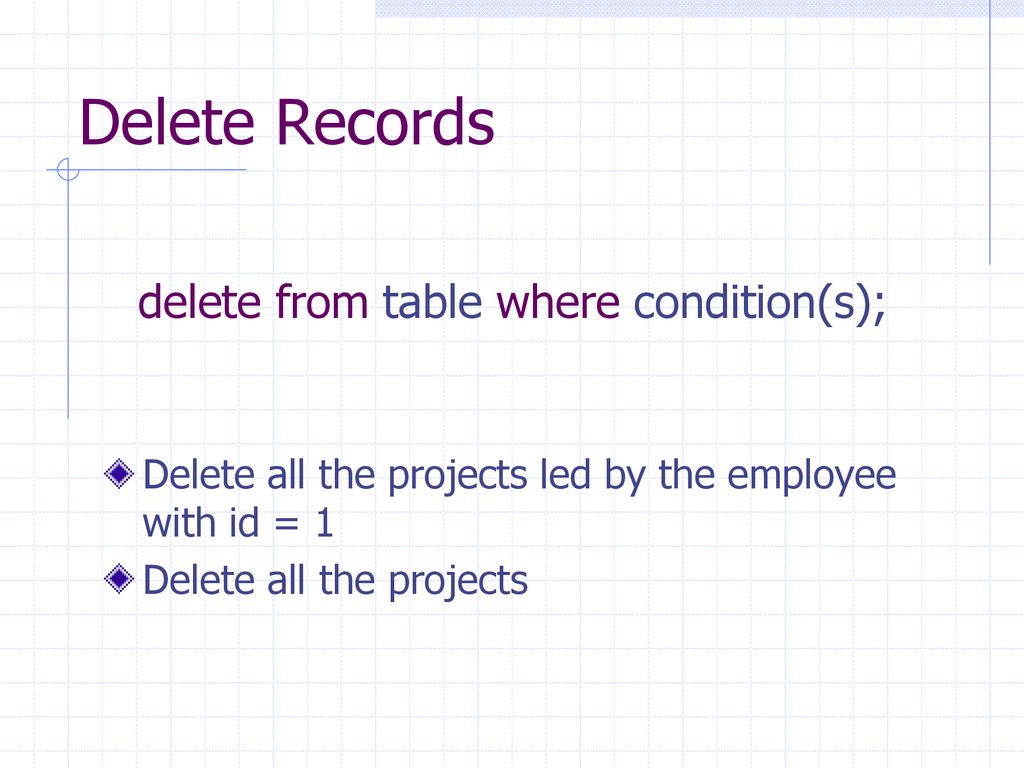 Delete Records

delete from table where condition(s);

Delete all the projects led by the employee with id = 1

Delete all the projects